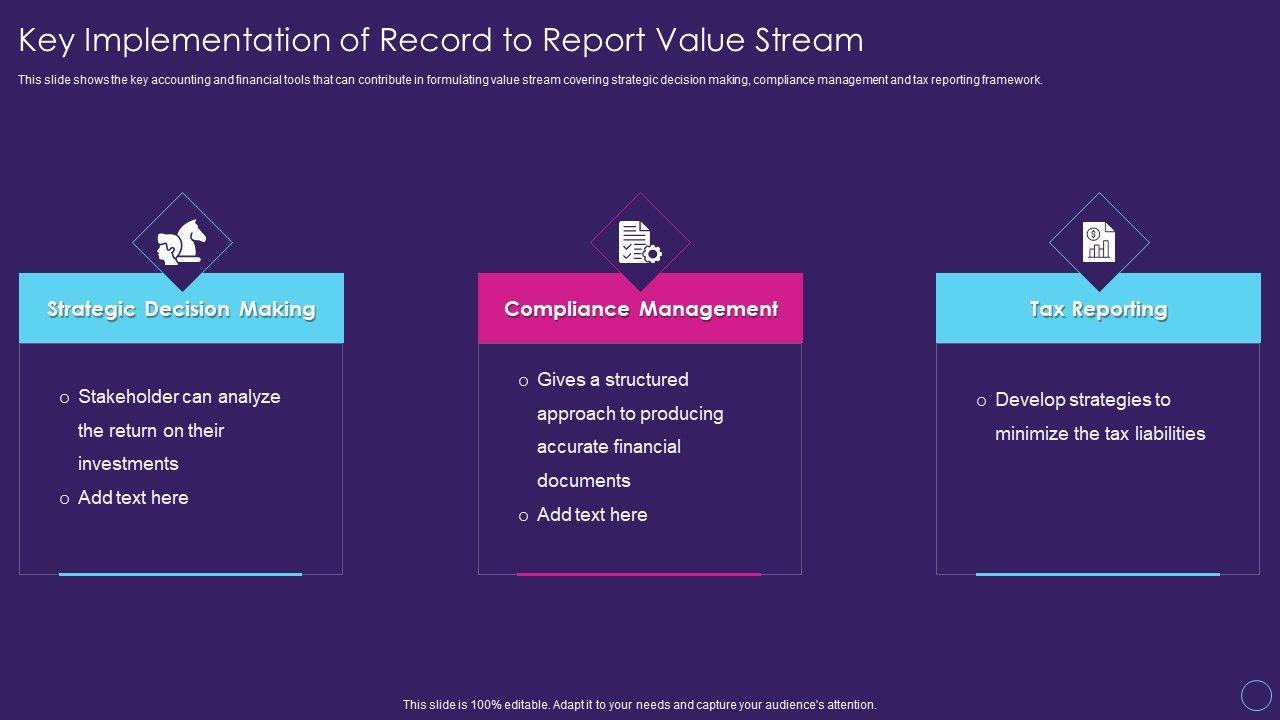 Key Implementation of Record to Report Value Stream

This slide shows the key accounting and financial tools that can contribute in formulating value stream covering strategic decision making, compliance management and tax reporting framework.

Strategic Decision Making

o Stakeholder can analyze the return on their investments
o Add text here

Compliance Management

o Gives a structured approach to producing accurate financial documents
o Add text here

Tax Reporting

o Develop strategies to minimize the tax liabilities

This slide is 100% editable. Adapt it to your needs and capture your audience's attention.